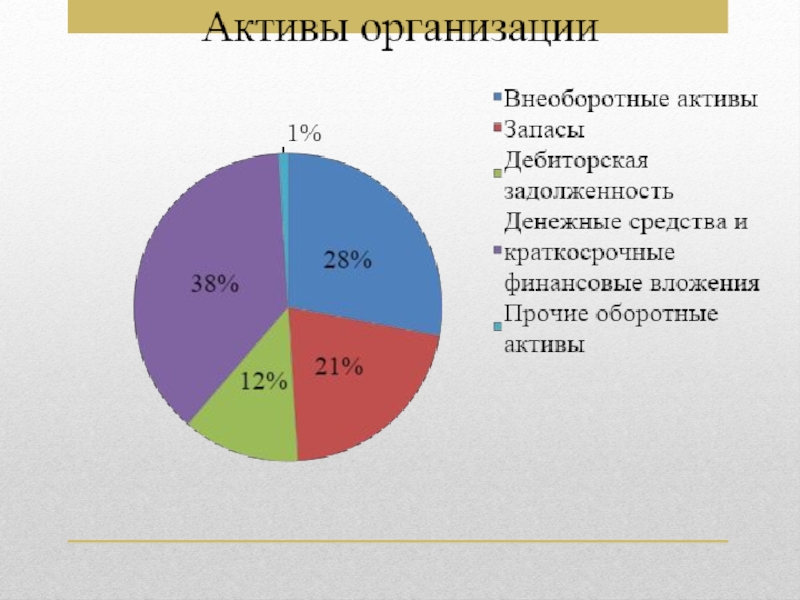 Активы организации

1%

28%

21%

12%

38%

Внеоборотные активы
Запасы
Дебиторская задолженность
Денежные средства и краткосрочные финансовые вложения
Прочие оборотные активы